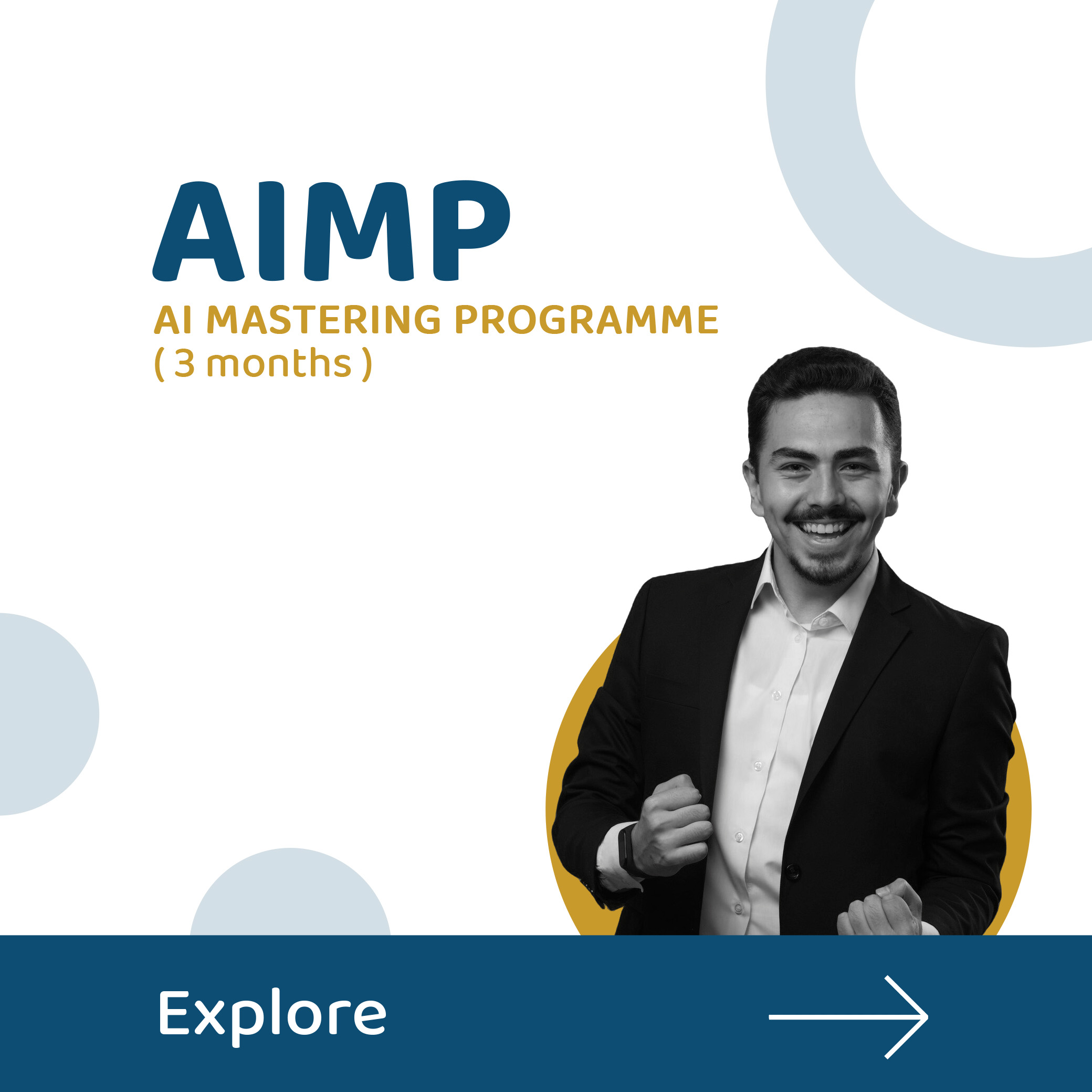 AIMP
AI MASTERING PROGRAMME
( 3 months )

Explore